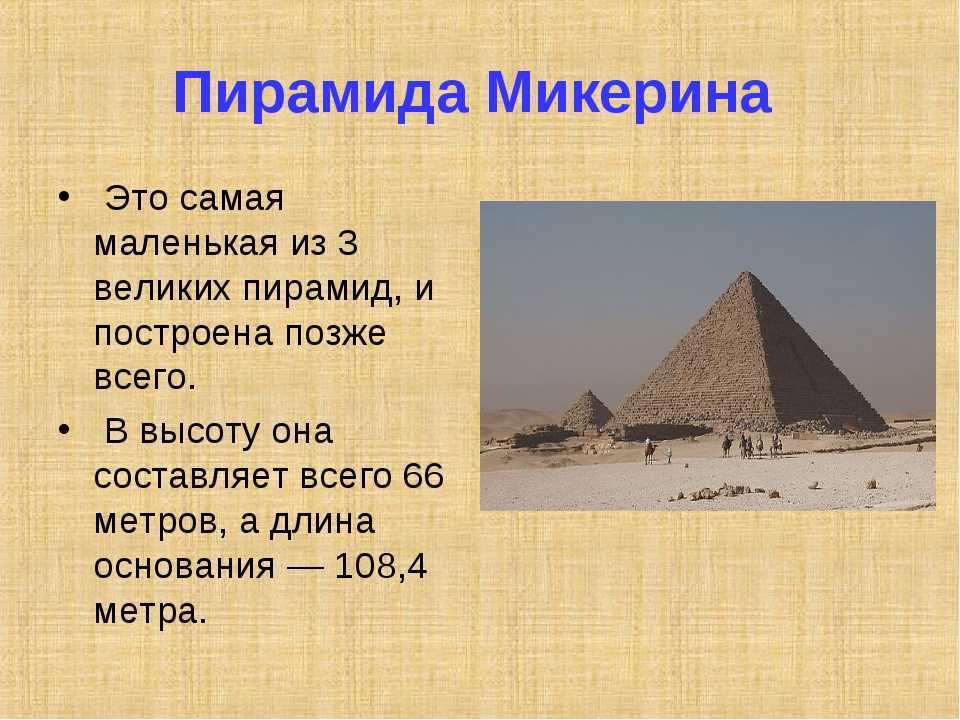 Пирамида Микерина

• Это самая маленькая из 3 великих пирамид, и построена позже всего.

• В высоту она составляет всего 66 метров, а длина основания — 108,4 метра.